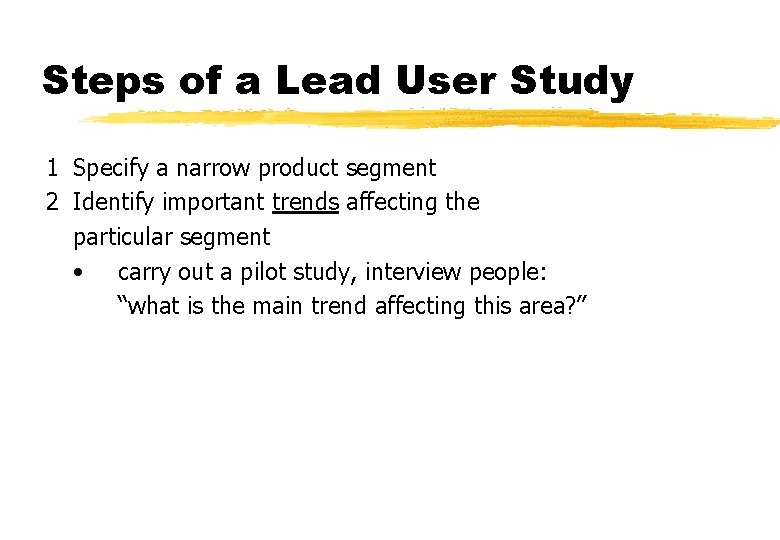 Steps of a Lead User Study

1 Specify a narrow product segment
2 Identify important trends affecting the particular segment
• carry out a pilot study, interview people: “what is the main trend affecting this area?”